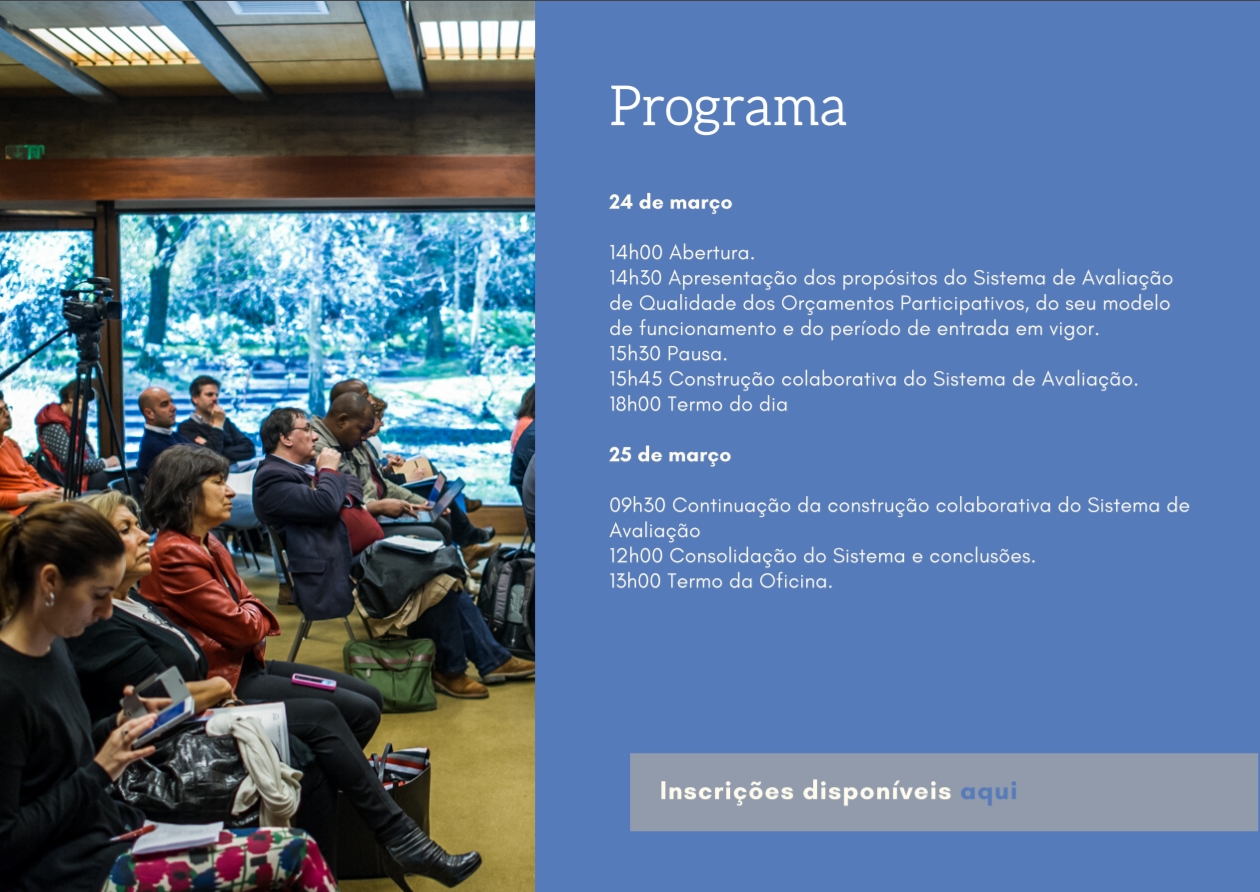 Programa

24 de março

14h00 Abertura.
14h30 Apresentação dos propósitos do Sistema de Avaliação de Qualidade dos Orçamentos Participativos, do seu modelo de funcionamento e do período de entrada em vigor.
15h30 Pausa.
15h45 Construção colaborativa do Sistema de Avaliação.
18h00 Termo do dia

25 de março

09h30 Continuação da construção colaborativa do Sistema de Avaliação
12h00 Consolidação do Sistema e conclusões.
13h00 Termo da Oficina.

Inscrições disponíveis aqui